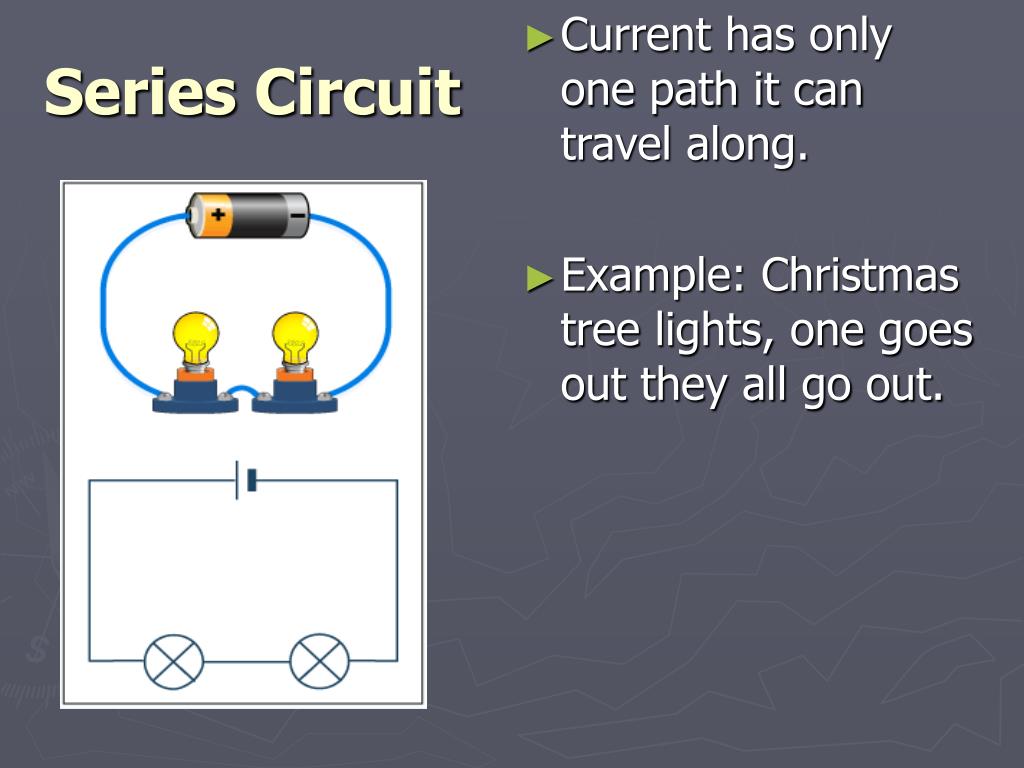 Series Circuit

+ −

►Current has only one path it can travel along.

►Example: Christmas tree lights, one goes out they all go out.